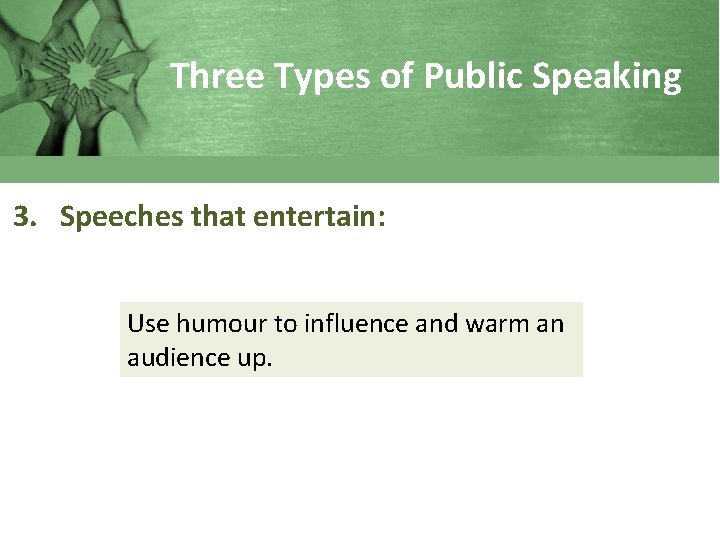 Three Types of Public Speaking

3. Speeches that entertain:

Use humour to influence and warm an audience up.